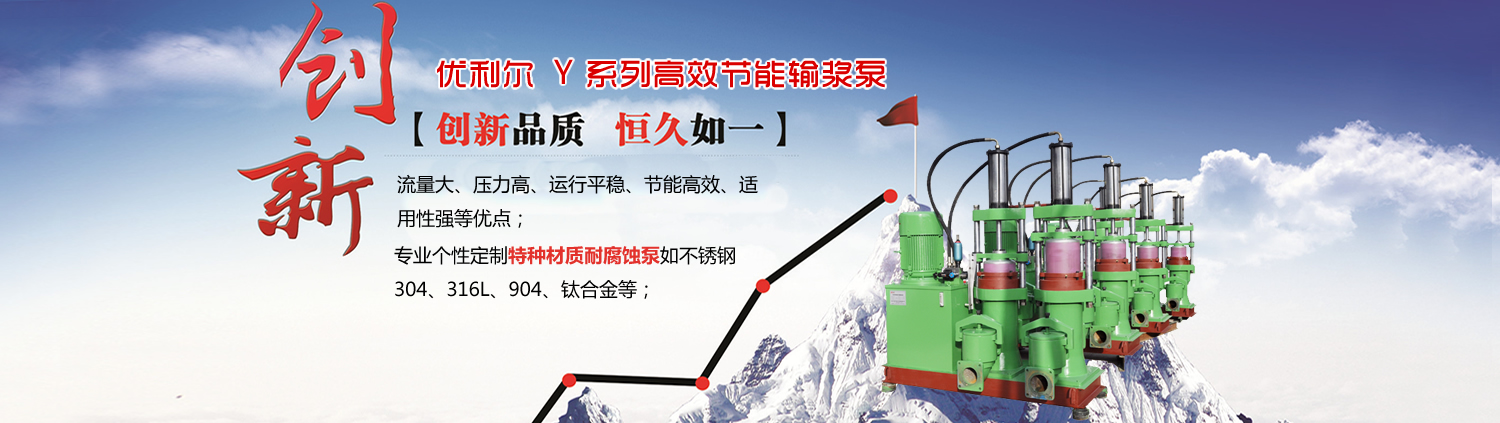 创新

优利尔 Y 系列高效节能输浆泵

【 创新品质 恒久如一 】

流量大、压力高、运行平稳、节能高效、适用性强等优点；

专业个性定制特种材质耐腐蚀泵如不锈钢304、316L、904、钛合金等；